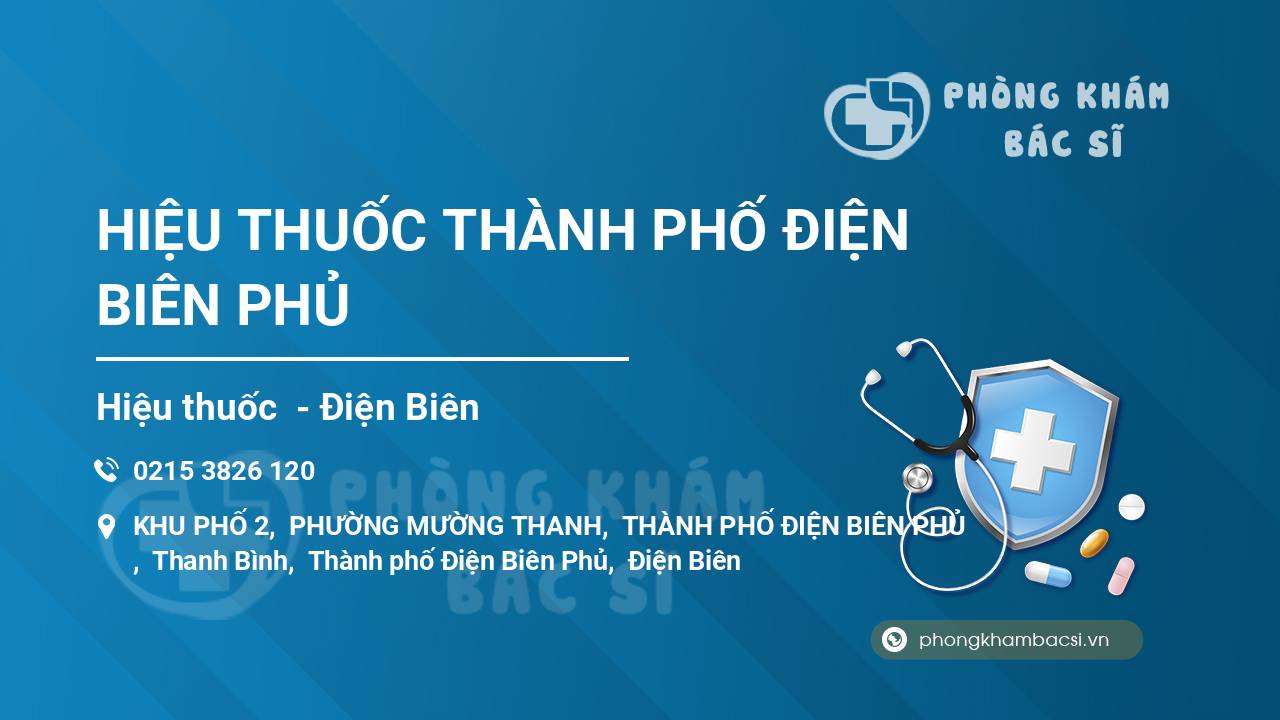 PHÒNG KHÁM
BÁC SĨ

HIỆU THUỐC THÀNH PHỐ ĐIỆN BIÊN PHỦ

Hiệu thuốc - Điện Biên

0215 3826 120

KHU PHỐ 2, PHƯỜNG MƯỜNG THANH, THÀNH PHỐ ĐIỆN BIÊN PHỦ , Thanh Bình, Thành phố Điện Biên Phủ, Điện Biên

PHÒNG KHÁM
BÁC SĨ

phongkhambacsi.vn